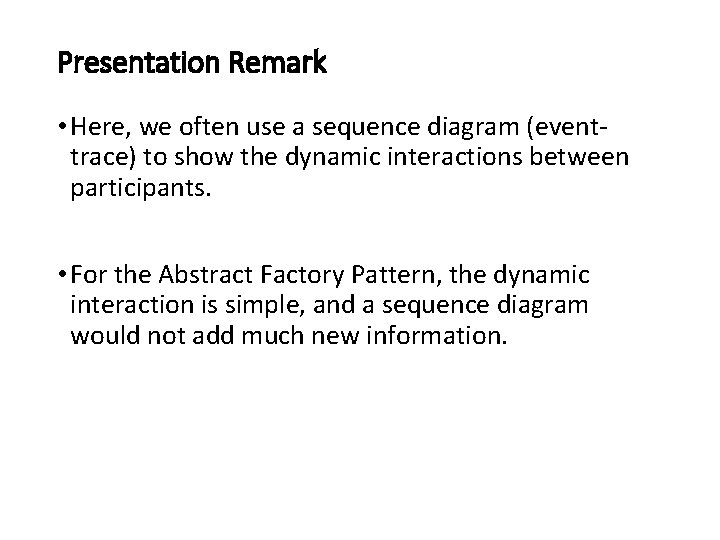 Presentation Remark

• Here, we often use a sequence diagram (event-trace) to show the dynamic interactions between participants.

• For the Abstract Factory Pattern, the dynamic interaction is simple, and a sequence diagram would not add much new information.